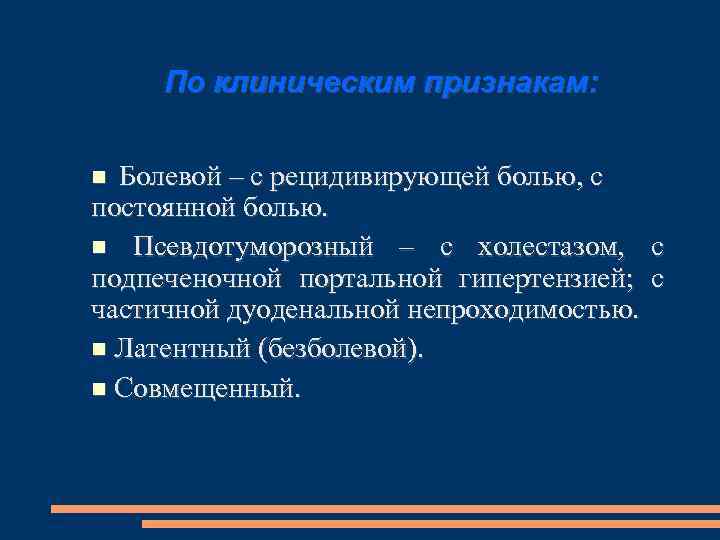 По клиническим признакам:

■ Болевой – с рецидивирующей болью, с постоянной болью.

■ Псевдотуморозный – с холестазом, с подпеченочной портальной гипертензией; с частичной дуоденальной непроходимостью.

■ Латентный (безболевой).

■ Совмещенный.